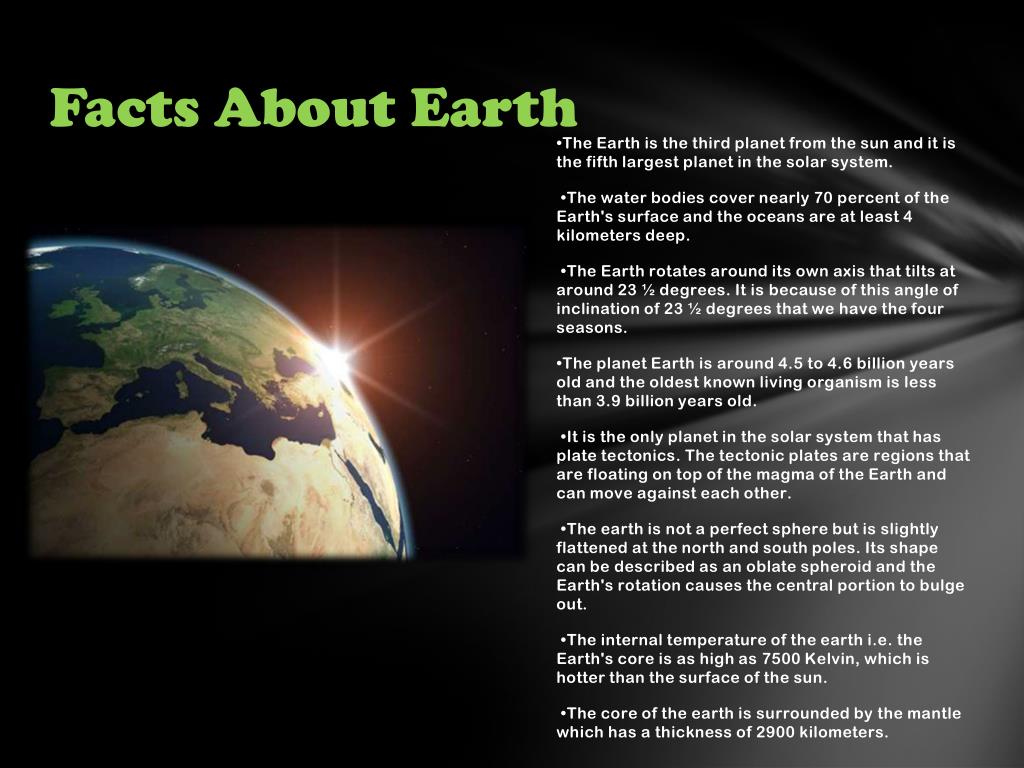 Facts About Earth

•The Earth is the third planet from the sun and it is the fifth largest planet in the solar system.

•The water bodies cover nearly 70 percent of the Earth's surface and the oceans are at least 4 kilometers deep.

•The Earth rotates around its own axis that tilts at around 23 ½ degrees. It is because of this angle of inclination of 23 ½ degrees that we have the four seasons.

•The planet Earth is around 4.5 to 4.6 billion years old and the oldest known living organism is less than 3.9 billion years old.

•It is the only planet in the solar system that has plate tectonics. The tectonic plates are regions that are floating on top of the magma of the Earth and can move against each other.

•The earth is not a perfect sphere but is slightly flattened at the north and south poles. Its shape can be described as an oblate spheroid and the Earth's rotation causes the central portion to bulge out.

•The internal temperature of the earth i.e. the Earth's core is as high as 7500 Kelvin, which is hotter than the surface of the sun.

•The core of the earth is surrounded by the mantle which has a thickness of 2900 kilometers.